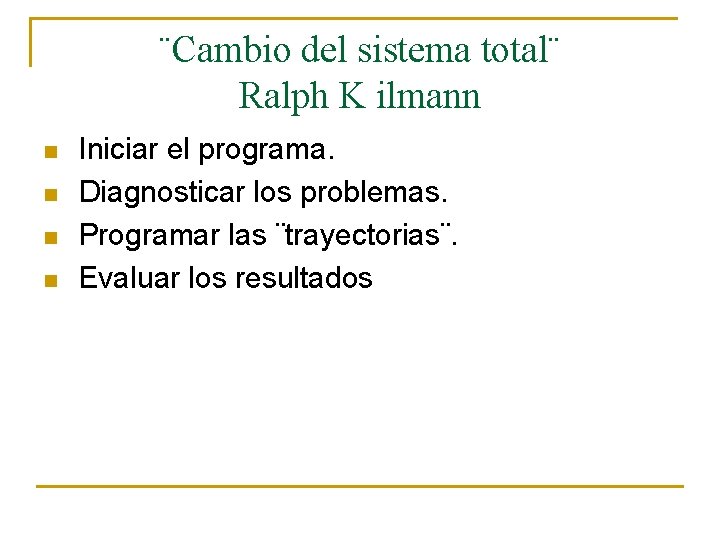 ¨Cambio del sistema total¨
Ralph K ilmann

- Iniciar el programa.
- Diagnosticar los problemas.
- Programar las ¨trayectorias¨.
- Evaluar los resultados